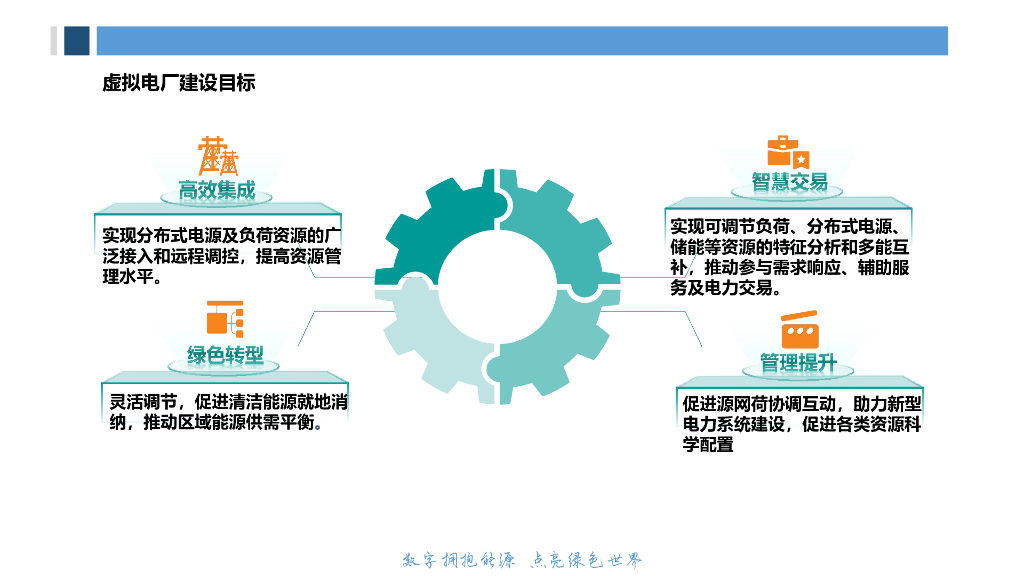 虚拟电厂建设目标

高效集成

实现分布式电源及负荷资源的广泛接入和远程调控，提高资源管理水平。

绿色转型

灵活调节，促进清洁能源就地消纳，推动区域能源供需平衡。

智慧交易

实现可调节负荷、分布式电源、储能等资源的特征分析和多能互补，推动参与需求响应、辅助服务及电力交易。

管理提升

促进源网荷协调互动，助力新型电力系统建设，促进各类资源科学配置

数字拥抱能源 点亮绿色世界